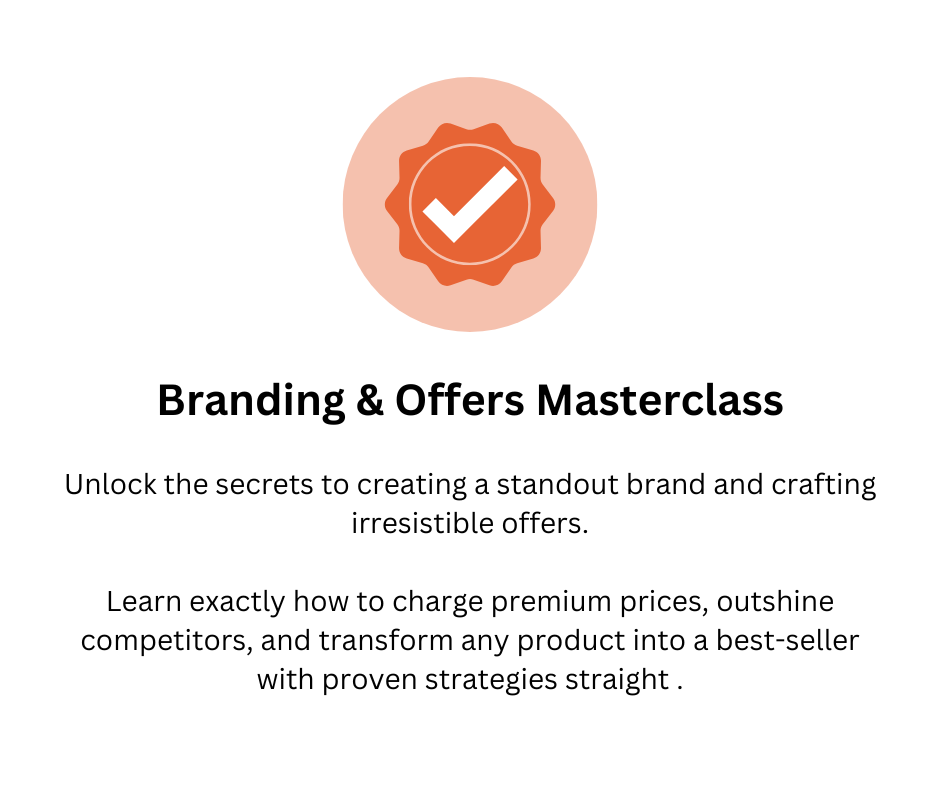 Branding & Offers Masterclass

Unlock the secrets to creating a standout brand and crafting irresistible offers.

Learn exactly how to charge premium prices, outshine competitors, and transform any product into a best-seller with proven strategies straight .